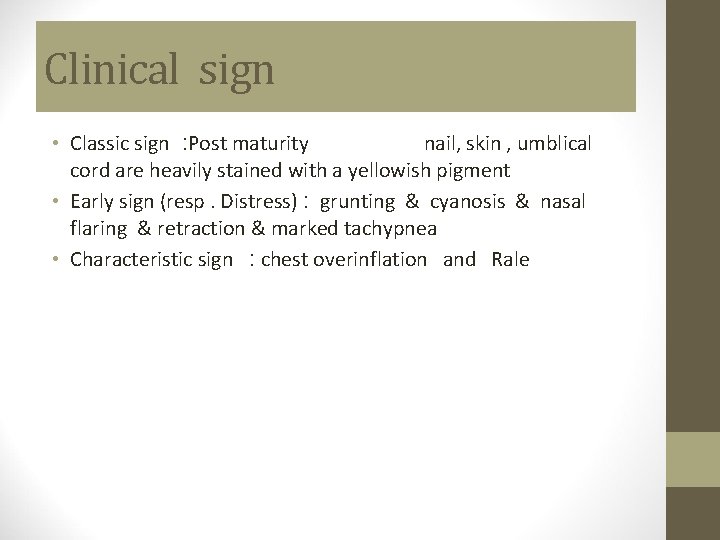 Clinical sign

• Classic sign :Post maturity nail, skin , umblical cord are heavily stained with a yellowish pigment
• Early sign (resp . Distress) : grunting & cyanosis & nasal flaring & retraction & marked tachypnea
• Characteristic sign : chest overinflation and Rale